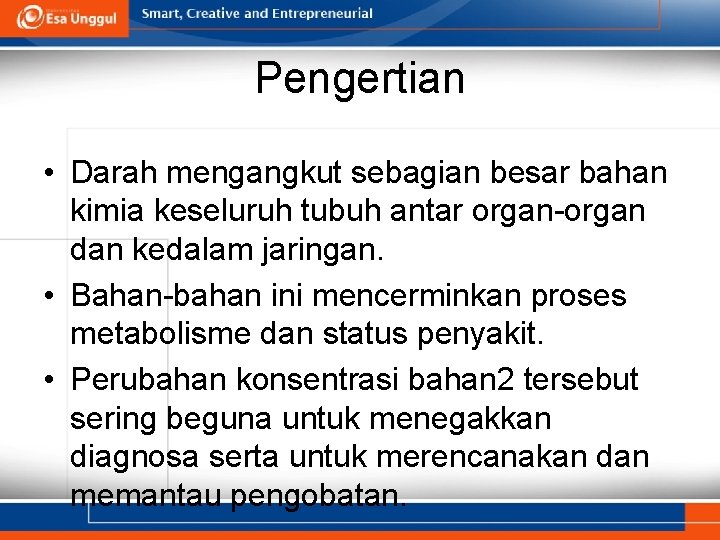 Esa Unggul

Smart, Creative and Entrepreneurial

Pengertian

• Darah mengangkut sebagian besar bahan kimia keseluruh tubuh antar organ-organ dan kedalam jaringan.

• Bahan-bahan ini mencerminkan proses metabolisme dan status penyakit.

• Perubahan konsentrasi bahan2 tersebut sering beguna untuk menegakkan diagnosa serta untuk merencanakan dan memantau pengobatan.